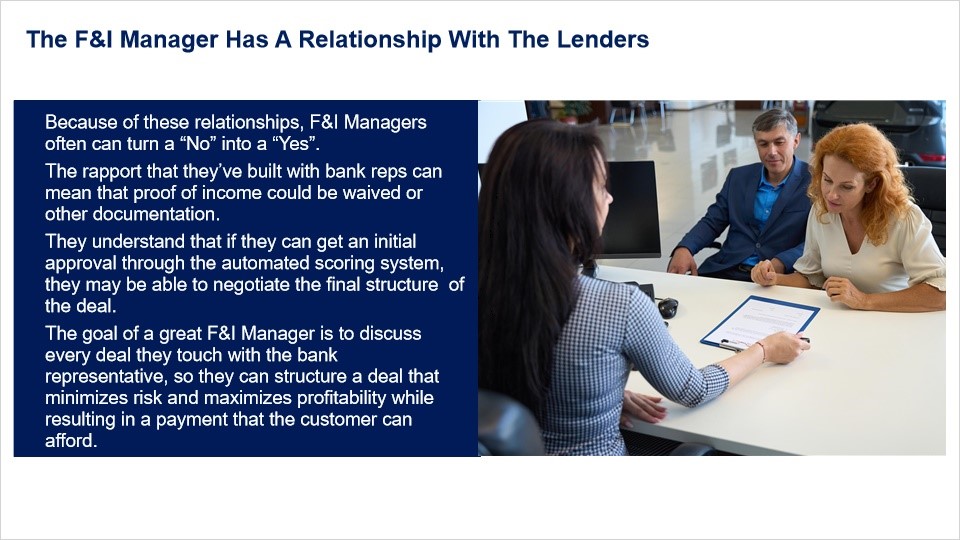 The F&I Manager Has A Relationship With The Lenders

Because of these relationships, F&I Managers often can turn a “No” into a “Yes”.

The rapport that they’ve built with bank reps can mean that proof of income could be waived or other documentation.

They understand that if they can get an initial approval through the automated scoring system, they may be able to negotiate the final structure of the deal.

The goal of a great F&I Manager is to discuss every deal they touch with the bank representative, so they can structure a deal that minimizes risk and maximizes profitability while resulting in a payment that the customer can afford.